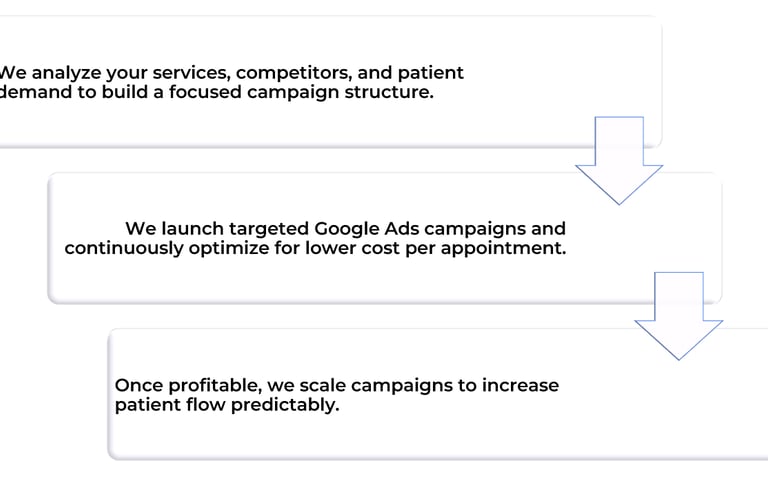 We analyze your services, competitors, and patient demand to build a focused campaign structure.

We launch targeted Google Ads campaigns and continuously optimize for lower cost per appointment.

Once profitable, we scale campaigns to increase patient flow predictably.